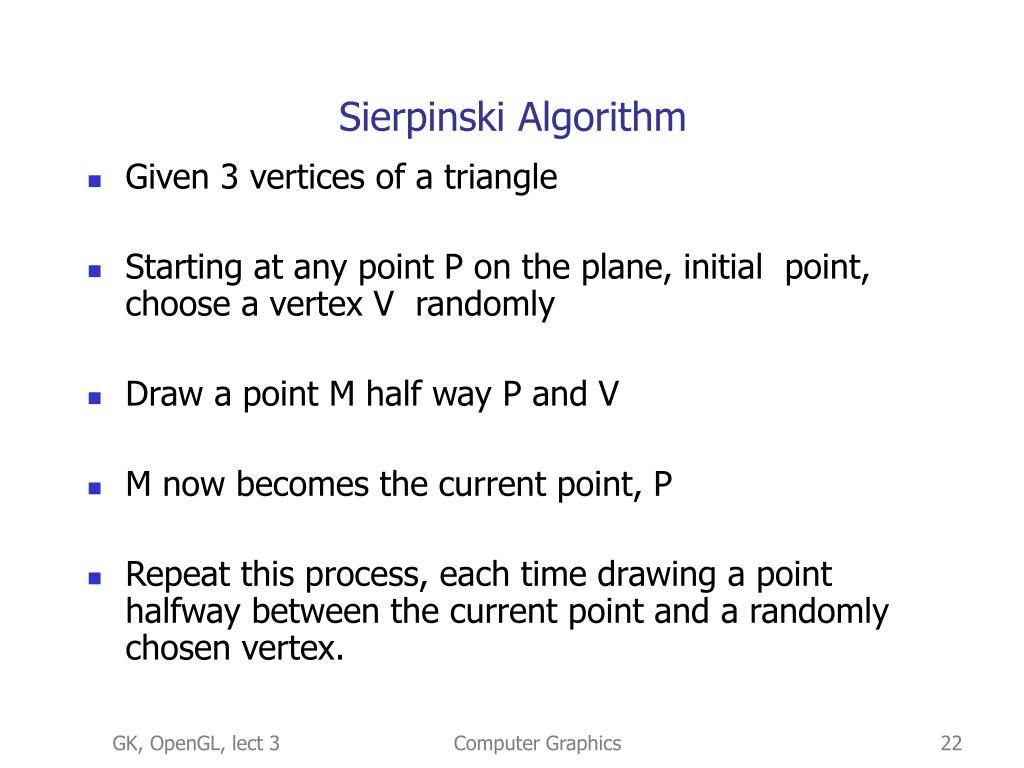 Sierpinski Algorithm

- Given 3 vertices of a triangle

- Starting at any point P on the plane, initial point, choose a vertex V randomly

- Draw a point M half way P and V

- M now becomes the current point, P

- Repeat this process, each time drawing a point halfway between the current point and a randomly chosen vertex.

GK, OpenGL, lect 3

Computer Graphics

22